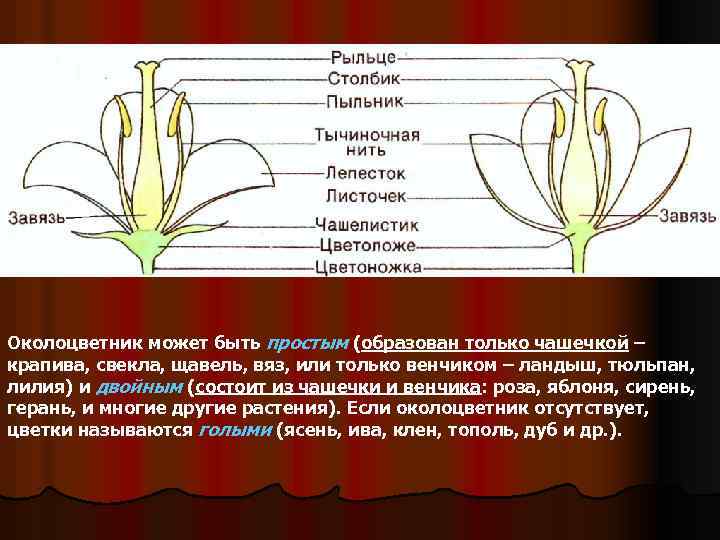 Рыльце
Столбик
Пыльник
Тычиночная нить
Лепесток
Листочек
Завязь
Чашелистик
Цветоложе
Цветоножка
Завязь

Околоцветник может быть простым (образован только чашечкой – крапива, свекла, щавель, вяз, или только венчиком – ландыш, тюльпан, лилия) и двойным (состоит из чашечки и венчика: роза, яблоня, сирень, герань, и многие другие растения). Если околоцветник отсутствует, цветки называются голыми (ясень, ива, клен, тополь, дуб и др.).